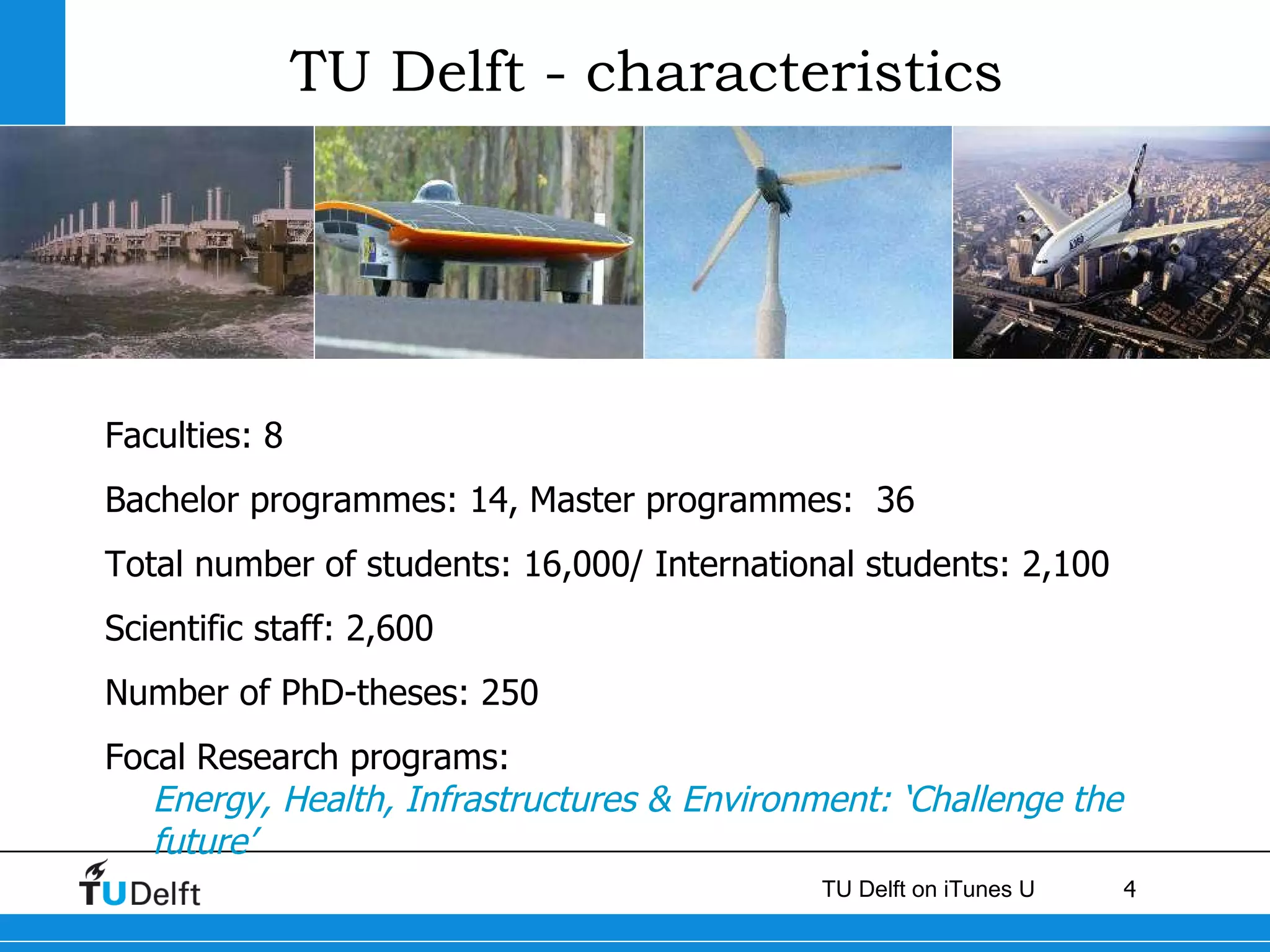 TU Delft - characteristics

Faculties: 8

Bachelor programmes: 14, Master programmes: 36

Total number of students: 16,000/ International students: 2,100

Scientific staff: 2,600

Number of PhD-theses: 250

Focal Research programs:
Energy, Health, Infrastructures & Environment: 'Challenge the future'

TUDelft

TU Delft on iTunes U

4